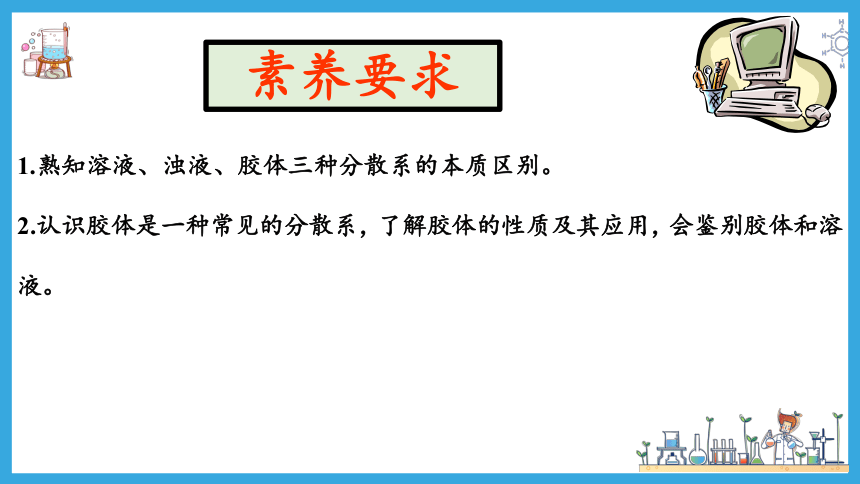 素养要求

1.熟知溶液、浊液、胶体三种分散系的本质区别。

2.认识胶体是一种常见的分散系，了解胶体的性质及其应用，会鉴别胶体和溶液。